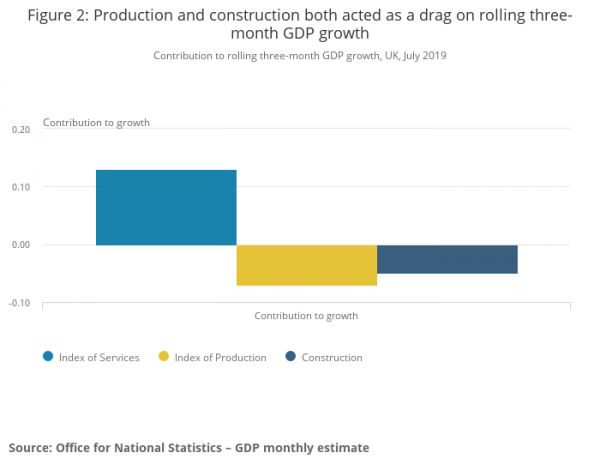 Figure 2: Production and construction both acted as a drag on rolling three-month GDP growth

Contribution to rolling three-month GDP growth, UK, July 2019

Contribution to growth

0.20

0.10

0.00

-0.10

Contribution to growth

Index of Services
Index of Production
Construction

Source: Office for National Statistics – GDP monthly estimate